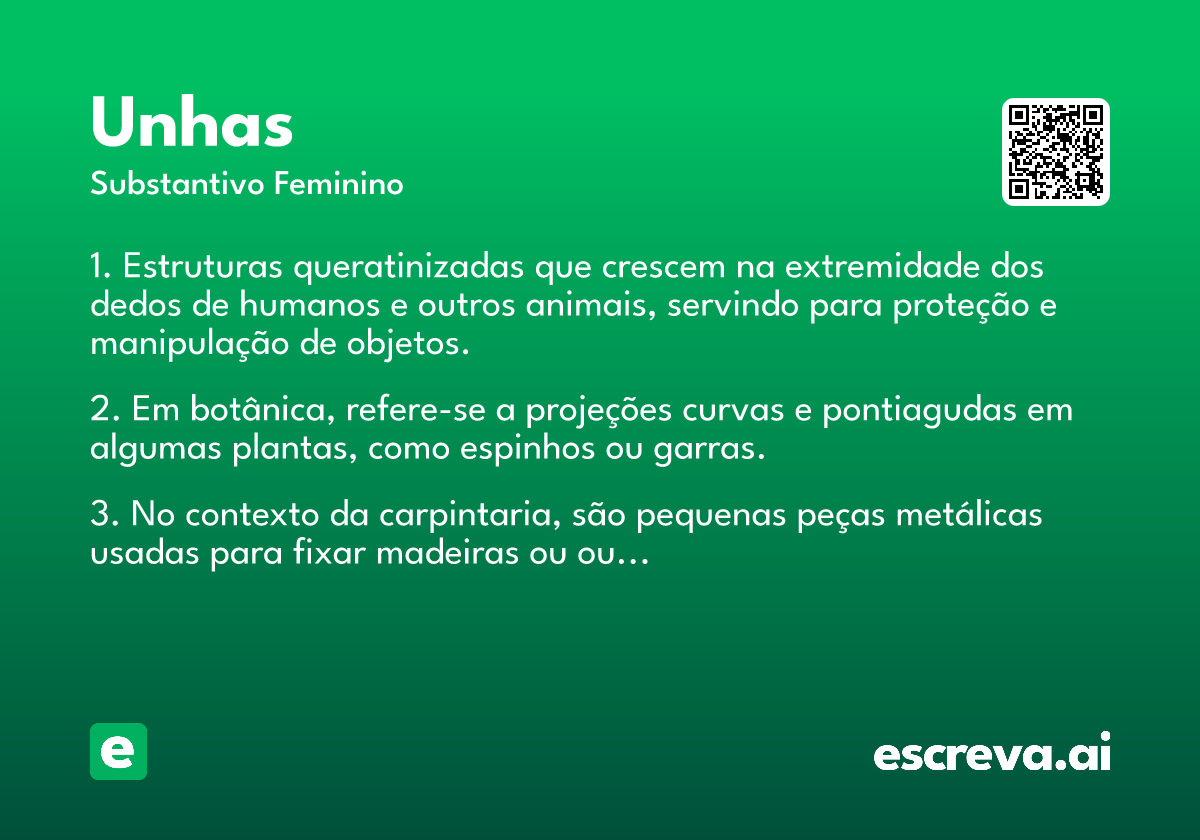 Unhas
Substantivo Feminino

1. Estruturas queratinizadas que crescem na extremidade dos dedos de humanos e outros animais, servindo para proteção e manipulação de objetos.

2. Em botânica, refere-se a projeções curvas e pontiagudas em algumas plantas, como espinhos ou garras.

3. No contexto da carpintaria, são pequenas peças metálicas usadas para fixar madeiras ou ou…

e

escreva.ai